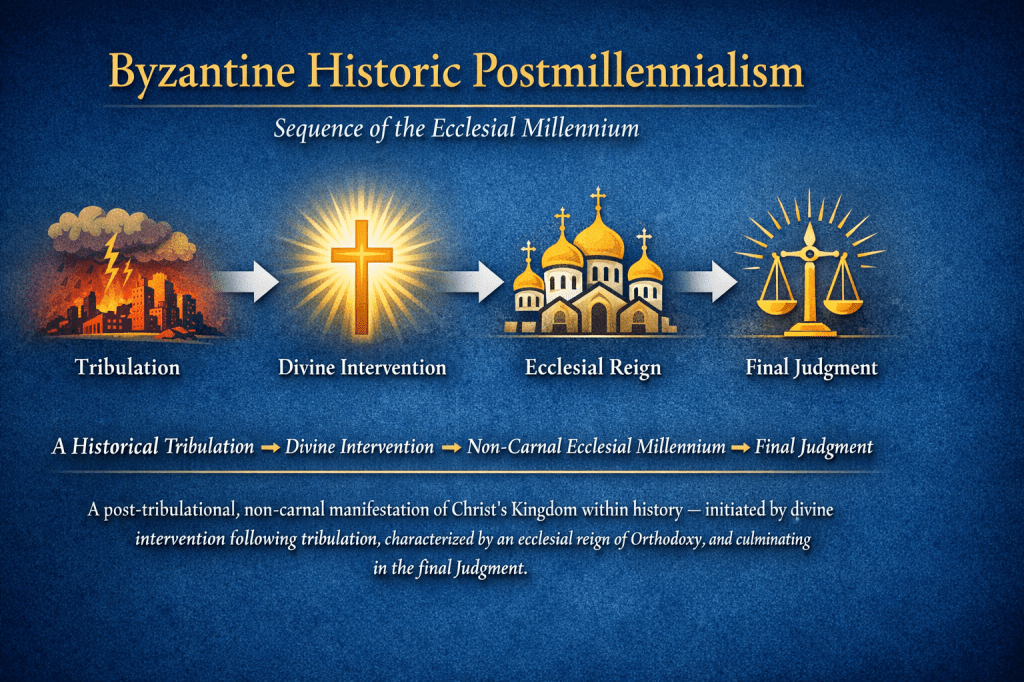 Byzantine Historic Postmillennialism

Sequence of the Ecclesial Millennium

Tribulation

Divine Intervention

Ecclesial Reign

Final Judgment

A Historical Tribulation → Divine Intervention → Non-Carnal Ecclesial Millennium → Final Judgment

A post-tribulational, non-carnal manifestation of Christ's Kingdom within history — initiated by divine intervention following tribulation, characterized by an ecclesial reign of Orthodoxy, and culminating in the final Judgment.